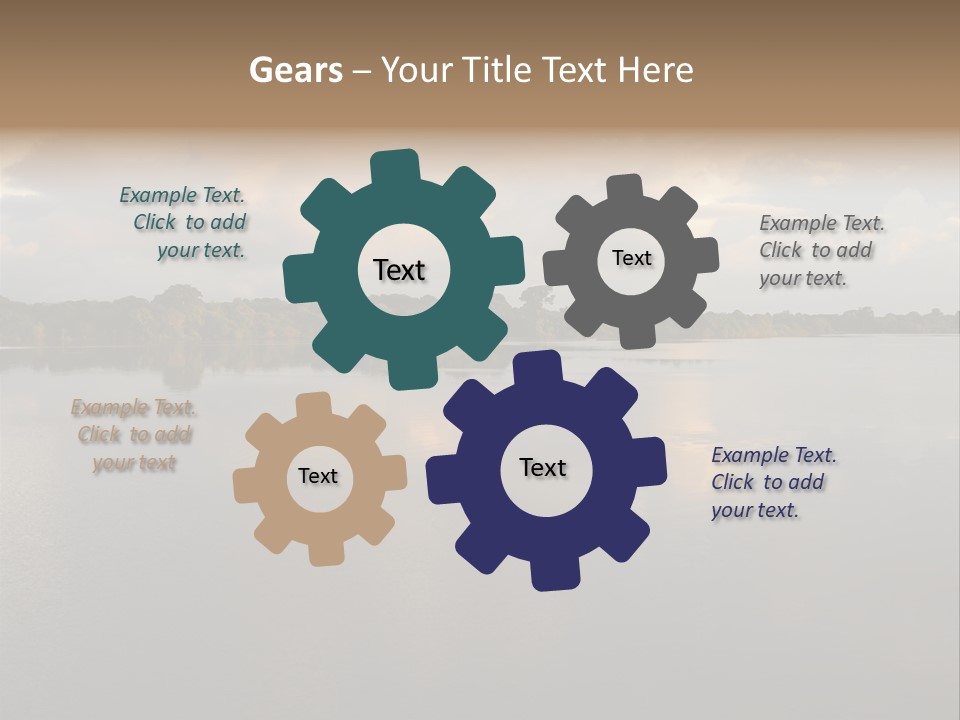 Gears – Your Title Text Here

Example Text. Click to add your text.

Text

Text

Example Text. Click to add your text.

Example Text. Click to add your text

Text

Text

Example Text. Click to add your text.